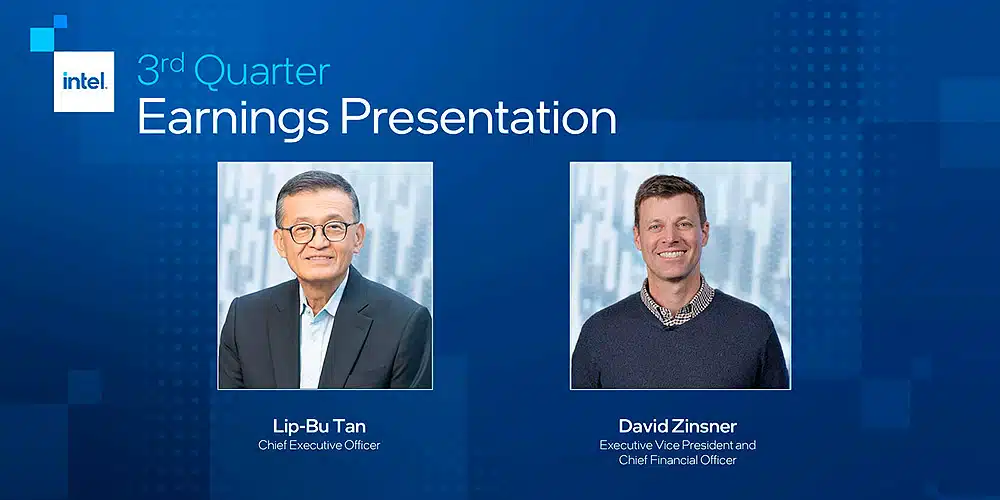 intel.

3rd Quarter
Earnings Presentation

Lip-Bu Tan
Chief Executive Officer

David Zinsner
Executive Vice President and Chief Financial Officer